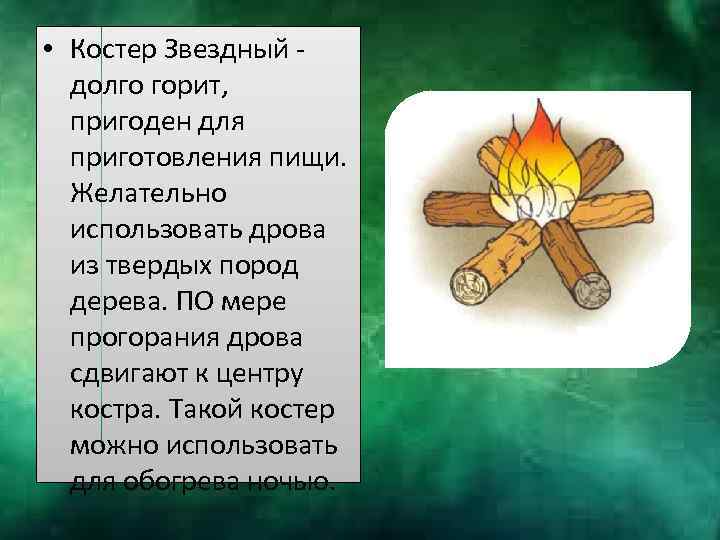 • Костер Звездный - долго горит, пригоден для приготовления пищи. Желательно использовать дрова из твердых пород дерева. ПО мере прогорания дрова сдвигают к центру костра. Такой костер можно использовать для обогрева ночью.